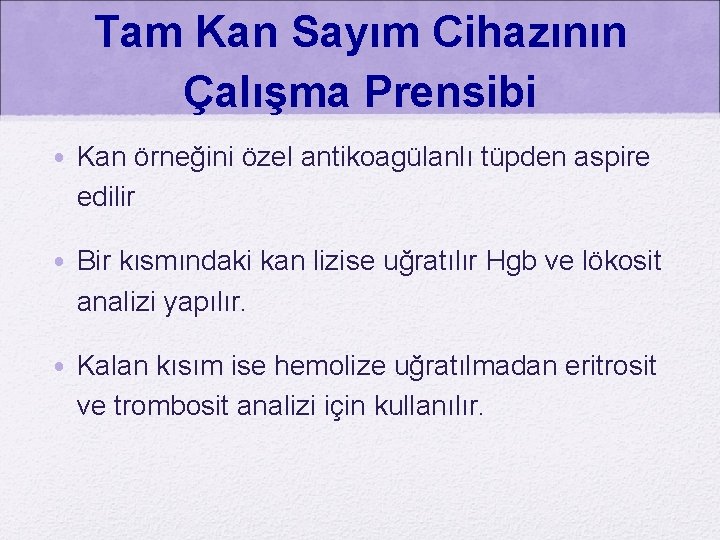 Tam Kan Sayım Cihazının Çalışma Prensibi

• Kan örneğini özel antikoagülanlı tüpden aspire edilir

• Bir kısmındaki kan lizise uğratılır Hgb ve lökosit analizi yapılır.

• Kalan kısım ise hemolize uğratılmadan eritrosit ve trombosit analizi için kullanılır.